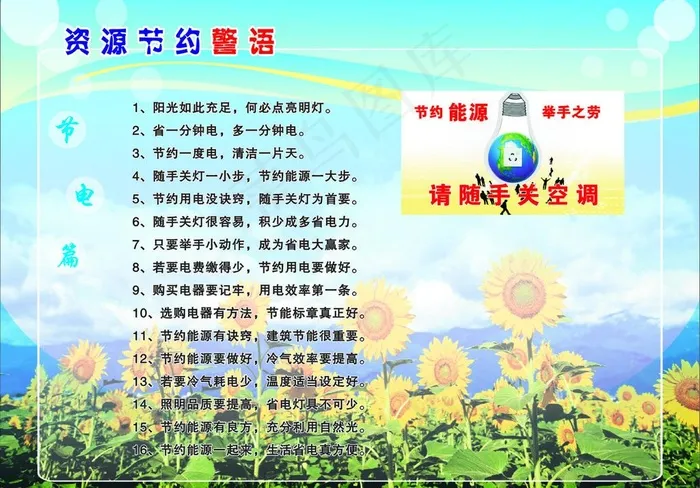 资源节约警语

节电篇

1、阳光如此充足，何必点亮明灯。
2、省一分钟电，多一分钟电。
3、节约一度电，清洁一片天。
4、随手关灯一小步，节约能源一大步。
5、节约用电没诀窍，随手关灯为首要。
6、随手关灯很容易，积少成多省电力。
7、只要举手小动作，成为省电大赢家。
8、若要电费缴得少，节约用电要做好。
9、购买电器要记牢，用电效率第一条。
10、选购电器有方法，节能标章真正好。
11、节约能源有诀窍，建筑节能很重要。
12、节约能源要做好，冷气效率要提高。
13、若要冷气耗电少，温度适当设定好。
14、照明品质要提高，省电灯具不可少。
15、节约能源有良方，充分利用自然光。
16、节约能源一起来，生活省电真方便。

节约 能源 举手之劳
请随手关空调